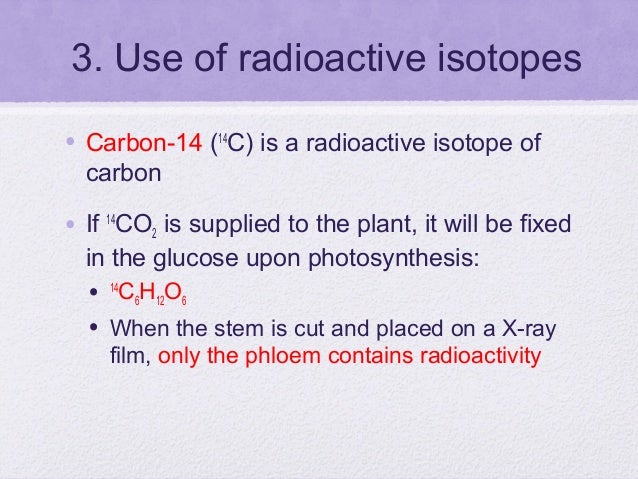 3. Use of radioactive isotopes

• Carbon-14 ($^{14}C$) is a radioactive isotope of carbon

• If $^{14}CO_2$ is supplied to the plant, it will be fixed in the glucose upon photosynthesis:

• $^{14}C_6H_{12}O_6$

• When the stem is cut and placed on a X-ray film, only the phloem contains radioactivity